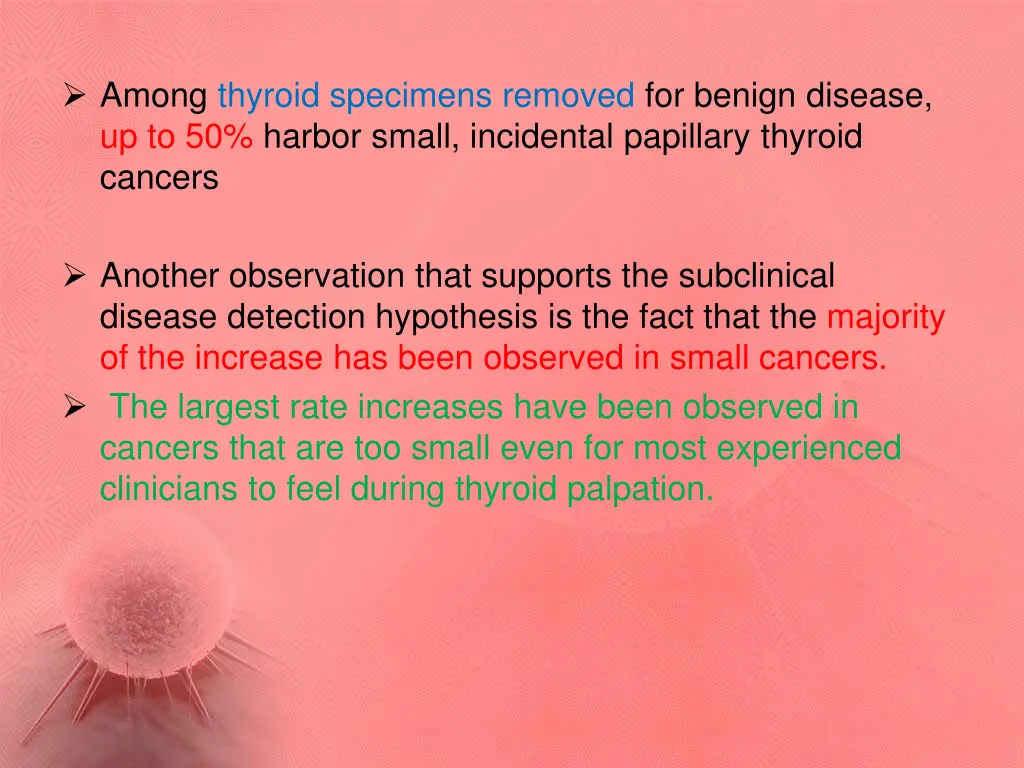 ➢ Among thyroid specimens removed for benign disease, up to 50% harbor small, incidental papillary thyroid cancers

➢ Another observation that supports the subclinical disease detection hypothesis is the fact that the majority of the increase has been observed in small cancers.

➢ The largest rate increases have been observed in cancers that are too small even for most experienced clinicians to feel during thyroid palpation.